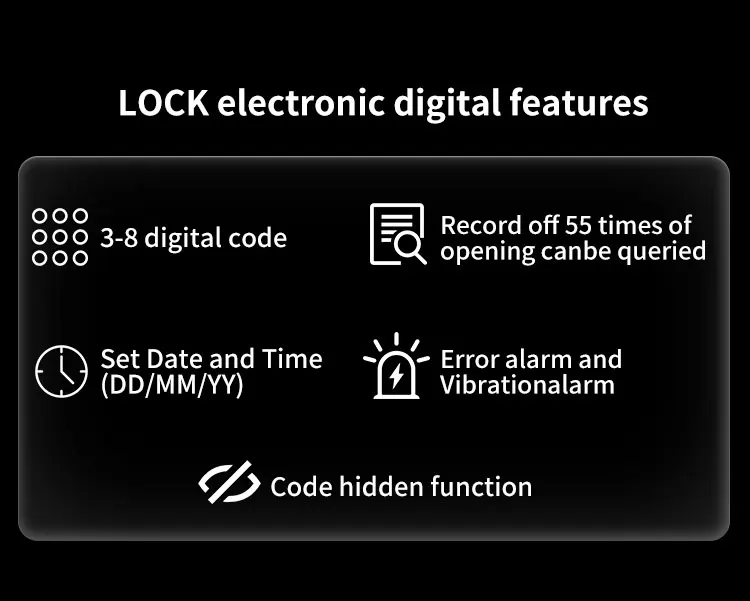 LOCK electronic digital features

3-8 digital code

Record off 55 times of opening canbe queried

Set Date and Time (DD/MM/YY)

Error alarm and Vibrationalarm

Code hidden function